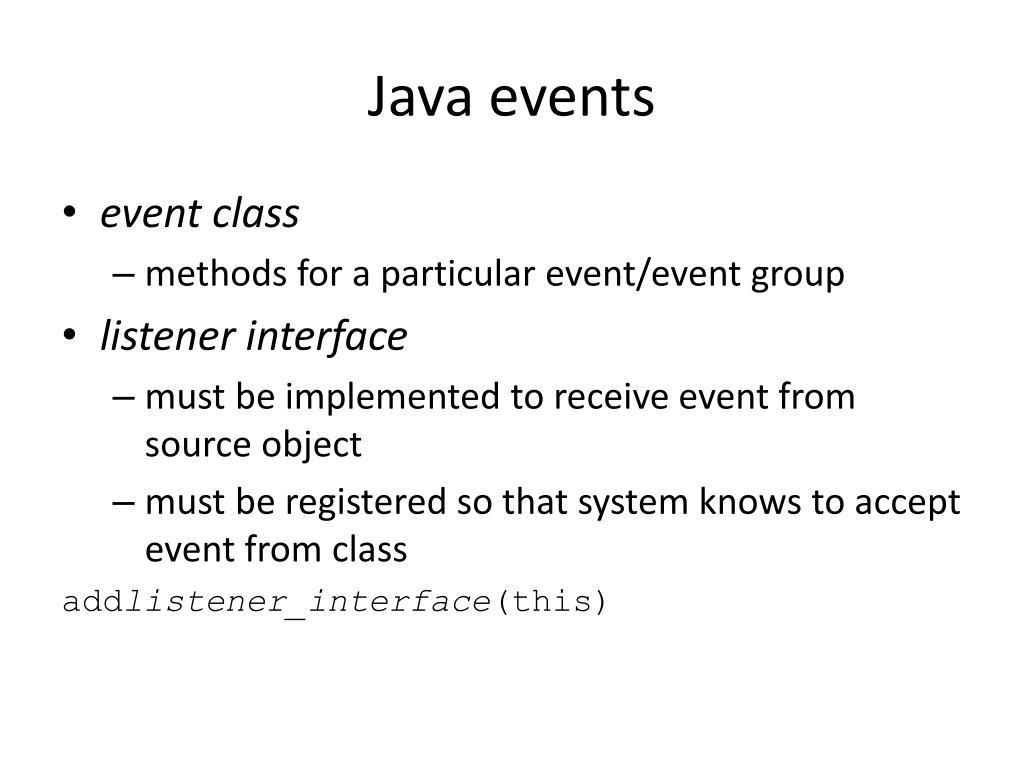 Java events

• event class
– methods for a particular event/event group
• listener interface
– must be implemented to receive event from source object
– must be registered so that system knows to accept event from class

addlistener_interface(this)